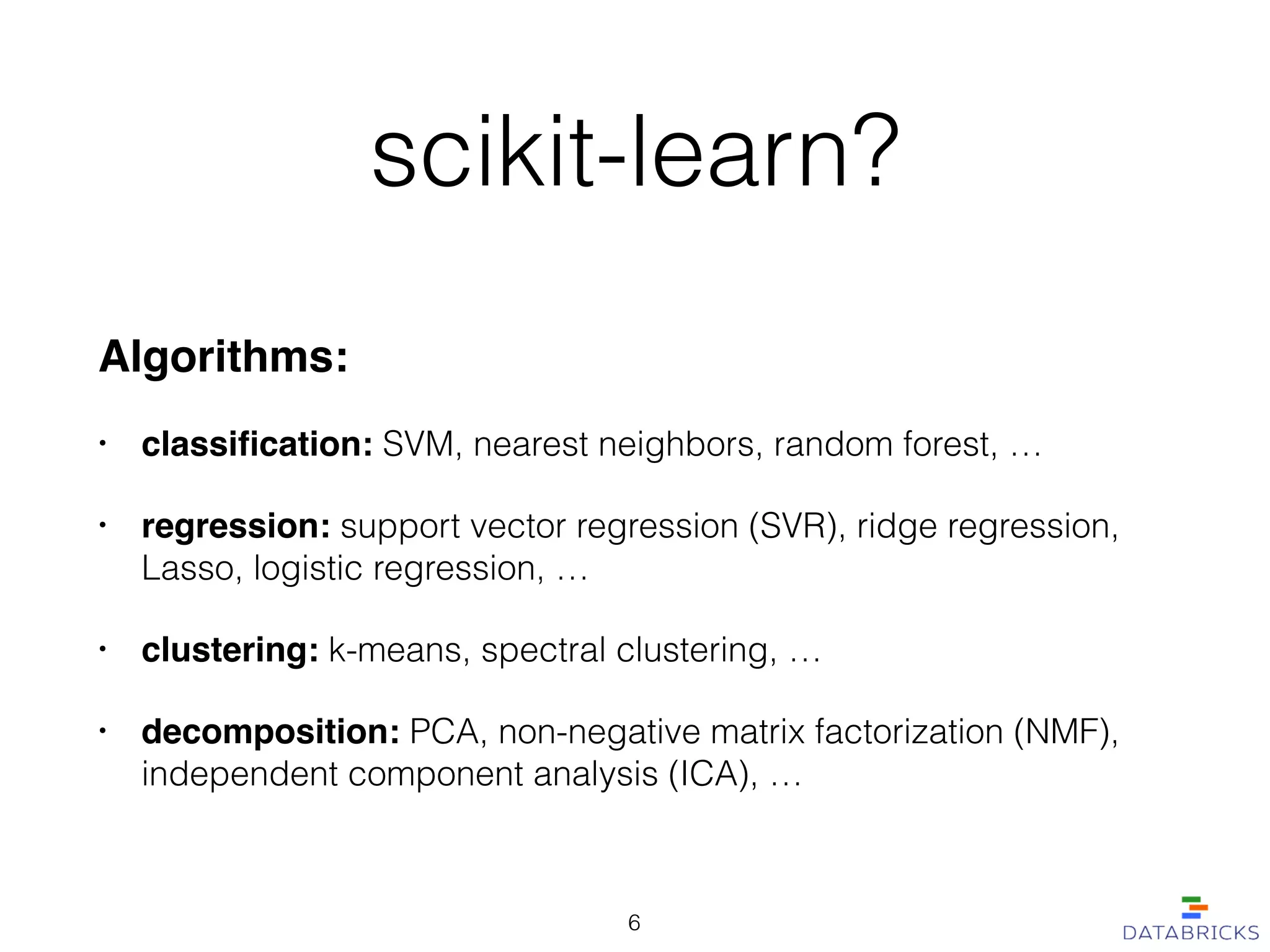 scikit-learn?

Algorithms:

• classification: SVM, nearest neighbors, random forest, …

• regression: support vector regression (SVR), ridge regression, Lasso, logistic regression, …

• clustering: k-means, spectral clustering, …

• decomposition: PCA, non-negative matrix factorization (NMF), independent component analysis (ICA), …

6

DATABRICKS